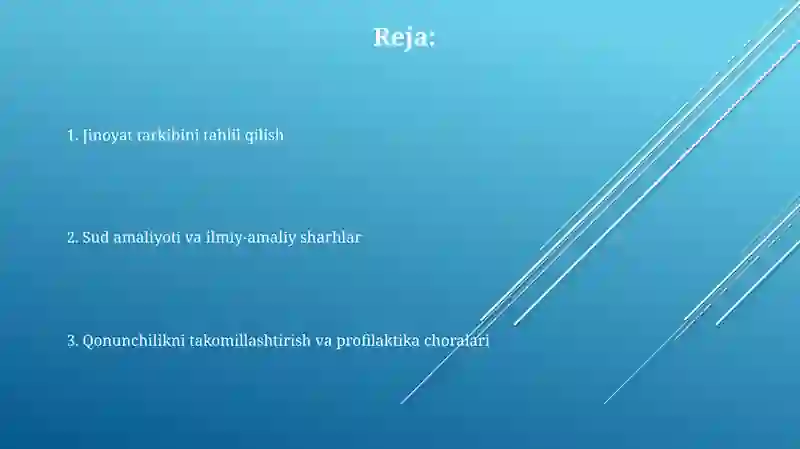 Reja:

1. Jinoyat tarkibini tahlil qilish

2. Sud amaliyoti va ilmiy-amaliy sharhlar

3. Qonunchilikni takomillashtirish va profilaktika choralari